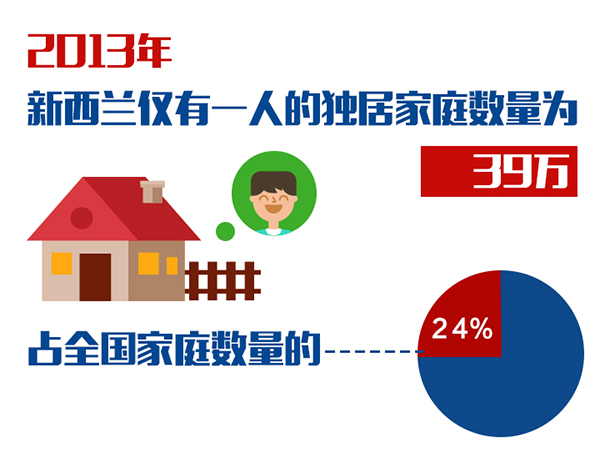 2013年
新西兰仅有一人的独居家庭数量为
39万

占全国家庭数量的
24%